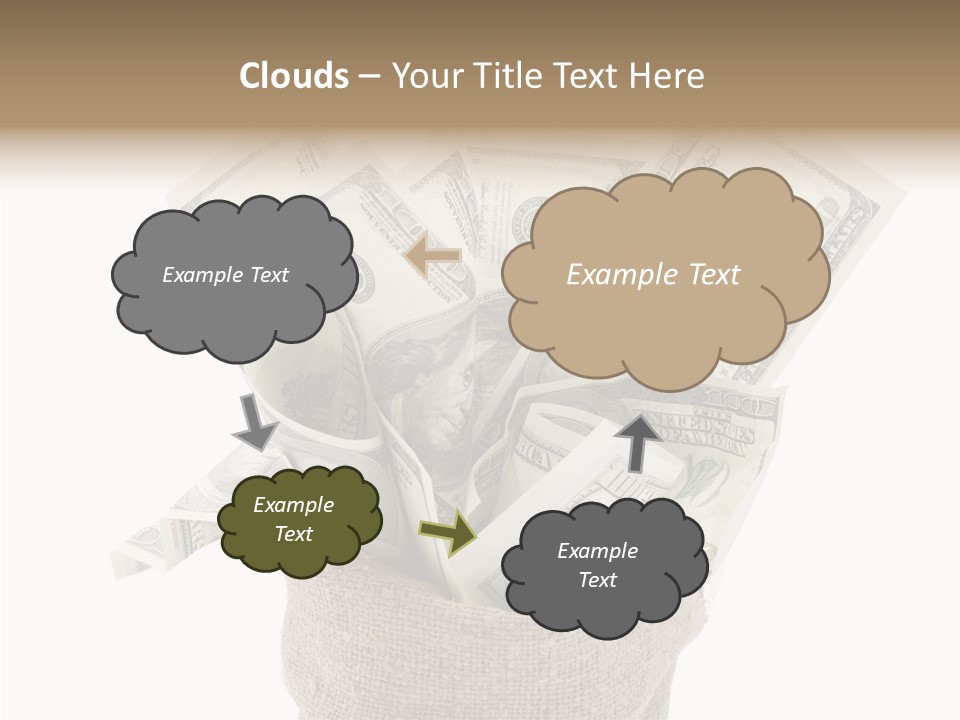 Clouds – Your Title Text Here

Example Text

Example Text

Example Text

Example Text